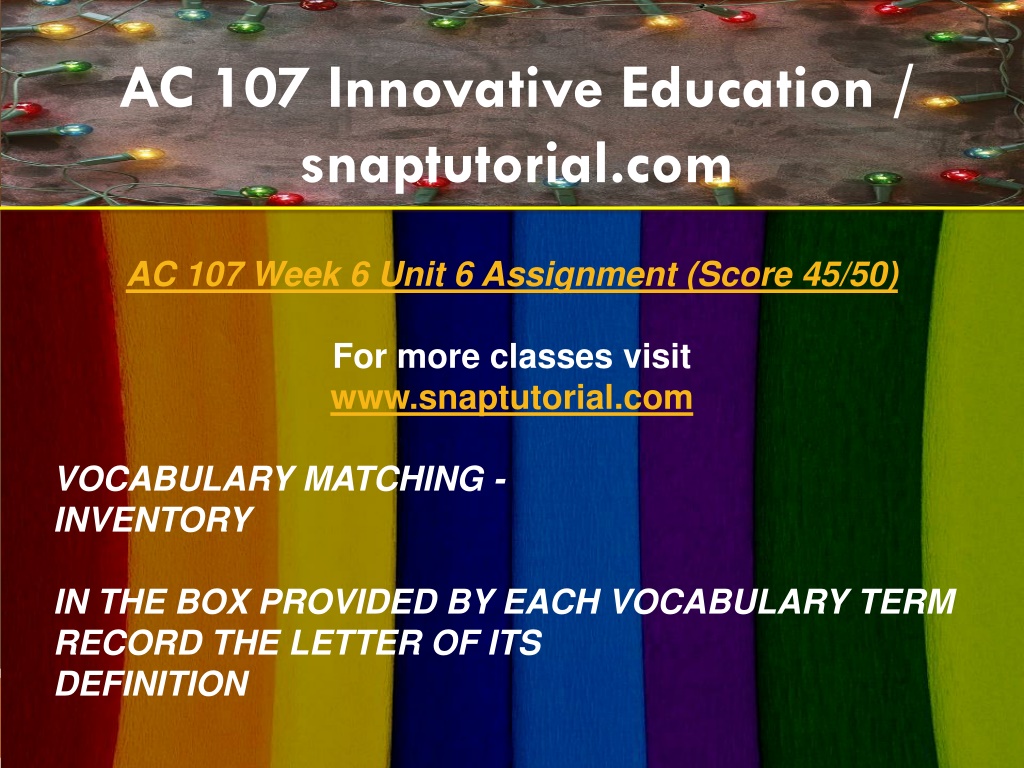 AC 107 Innovative Education / snaptutorial.com

AC 107 Week 6 Unit 6 Assignment (Score 45/50)

For more classes visit
www.snaptutorial.com

VOCABULARY MATCHING - INVENTORY

IN THE BOX PROVIDED BY EACH VOCABULARY TERM RECORD THE LETTER OF ITS DEFINITION